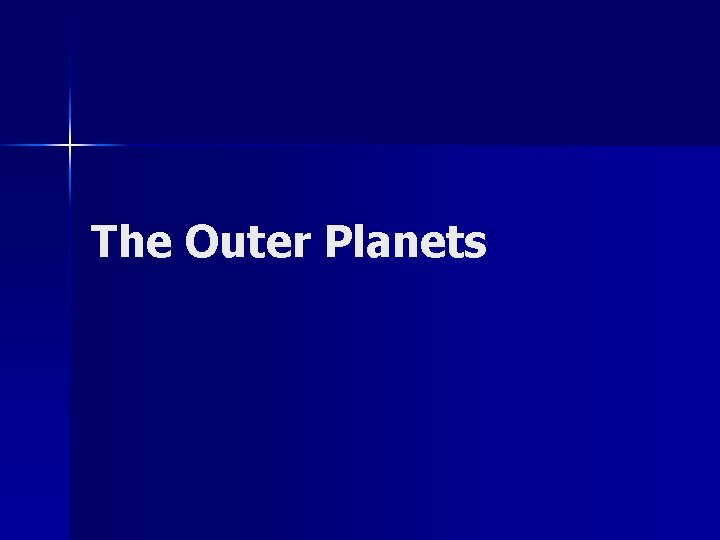 The Outer Planets